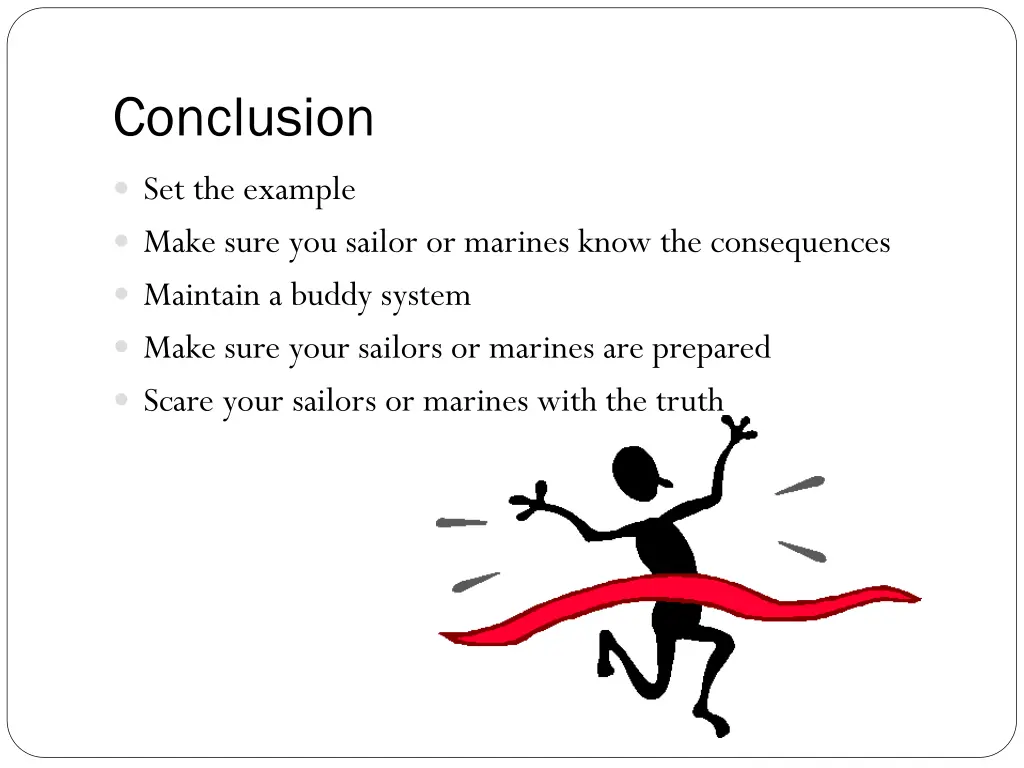 Conclusion

- Set the example
- Make sure you sailor or marines know the consequences
- Maintain a buddy system
- Make sure your sailors or marines are prepared
- Scare your sailors or marines with the truth